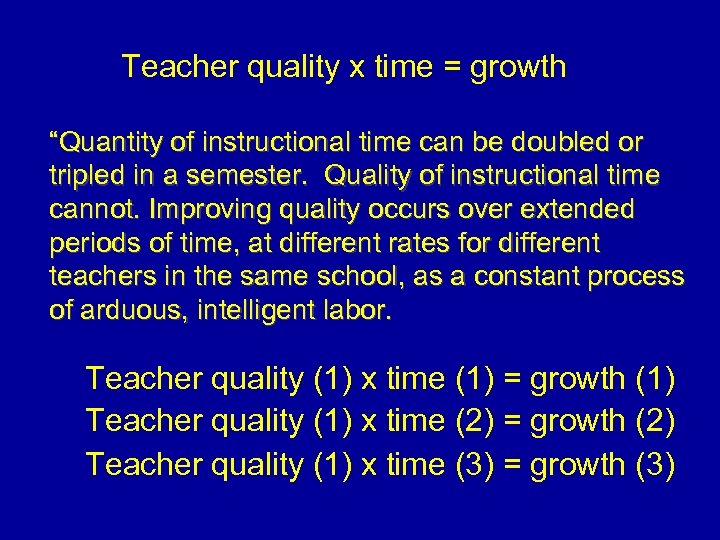 Teacher quality x time = growth

“Quantity of instructional time can be doubled or tripled in a semester.  Quality of instructional time cannot. Improving quality occurs over extended periods of time, at different rates for different teachers in the same school, as a constant process of arduous, intelligent labor.

Teacher quality (1) x time (1) = growth (1)
Teacher quality (1) x time (2) = growth (2)
Teacher quality (1) x time (3) = growth (3)